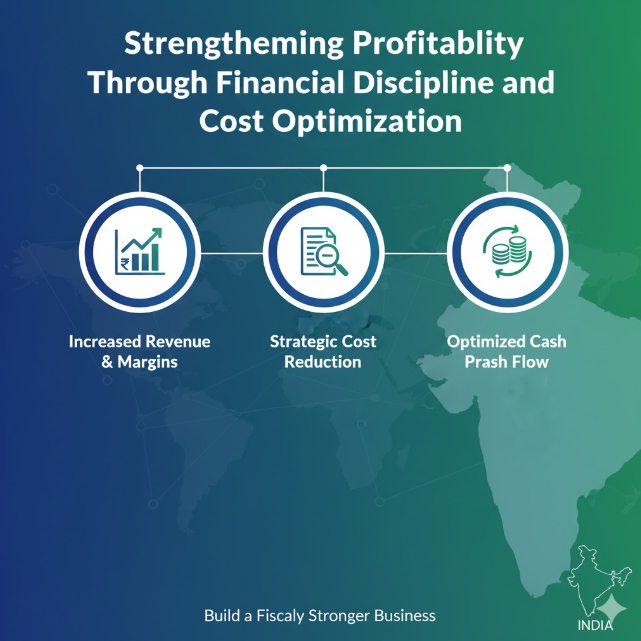 Strengtheming Profitablity Through Financial Discipline and Cost Optimization

₹

Increased Revenue & Margins

Strategic Cost Reduction

Optimized Cash Prash Flow

Build a Fiscaly Stronger Business

INDIA